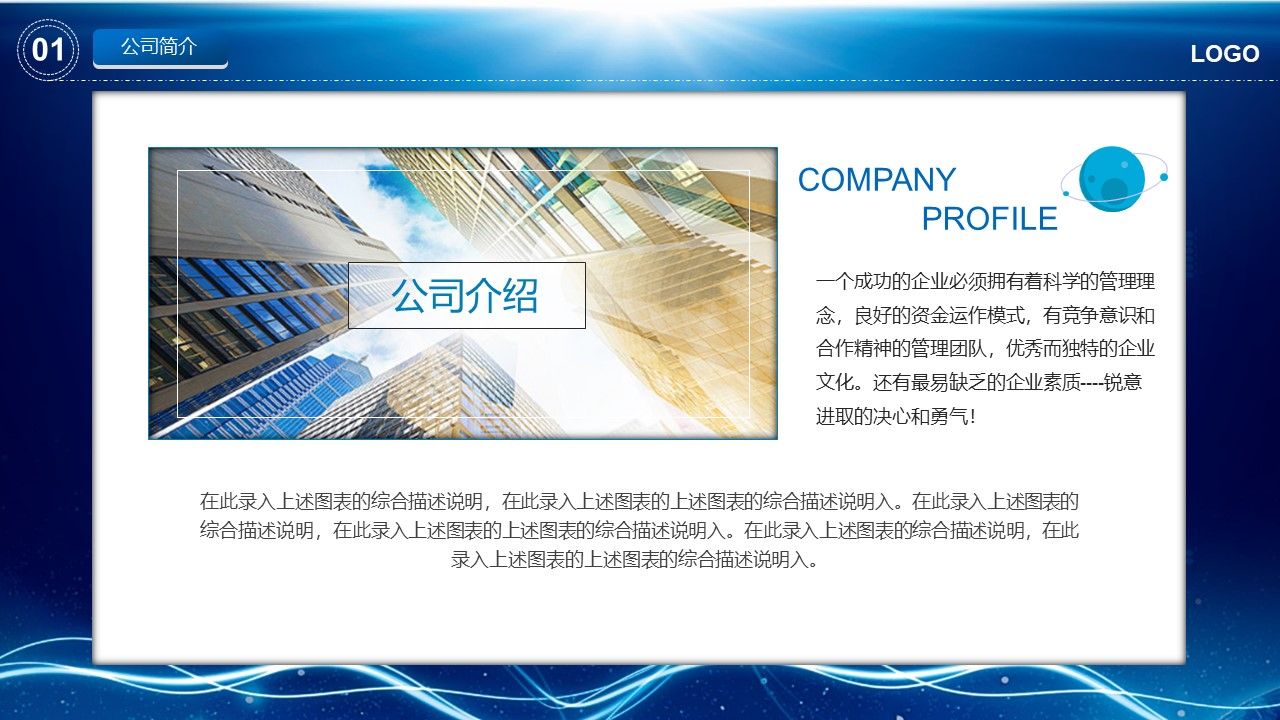 01

公司简介

LOGO

公司介绍

COMPANY
PROFILE

一个成功的企业必须拥有着科学的管理理念，良好的资金运作模式，有竞争意识和合作精神的管理团队，优秀而独特的企业文化。还有最易缺乏的企业素质----锐意进取的决心和勇气！

在此录入上述图表的综合描述说明，在此录入上述图表的上述图表的综合描述说明入。在此录入上述图表的综合描述说明，在此录入上述图表的上述图表的综合描述说明入。在此录入上述图表的综合描述说明，在此录入上述图表的上述图表的综合描述说明入。